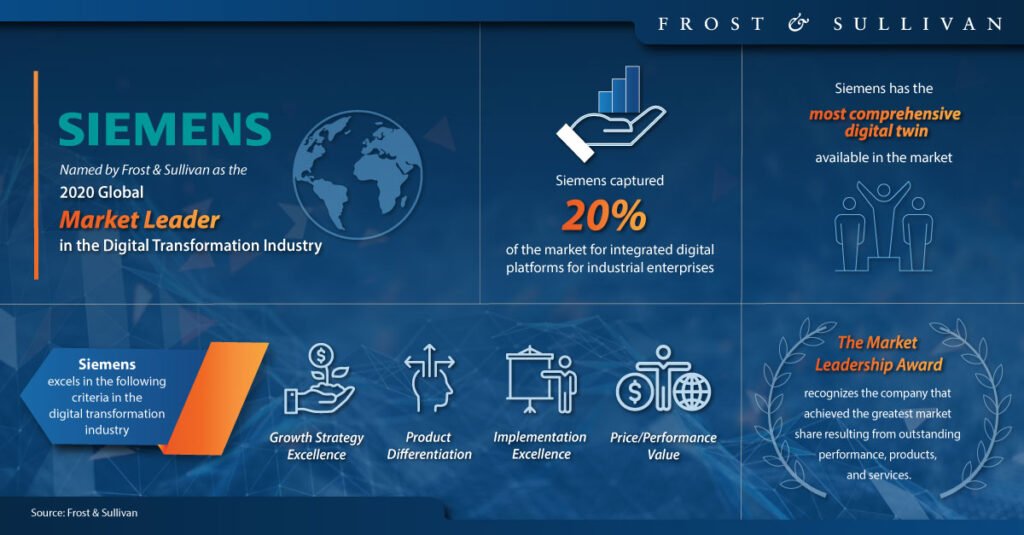 FROST & SULLIVAN

SIEMENS

Named by Frost & Sullivan as the 2020 Global Market Leader in the Digital Transformation Industry

Siemens captured 20% of the market for integrated digital platforms for industrial enterprises

Siemens has the most comprehensive digital twin available in the market

Siemens excels in the following criteria in the digital transformation industry

Growth Strategy Excellence

Product Differentiation

Implementation Excellence

Price/Performance Value

The Market Leadership Award recognizes the company that achieved the greatest market share resulting from outstanding performance, products, and services.

Source: Frost & Sullivan